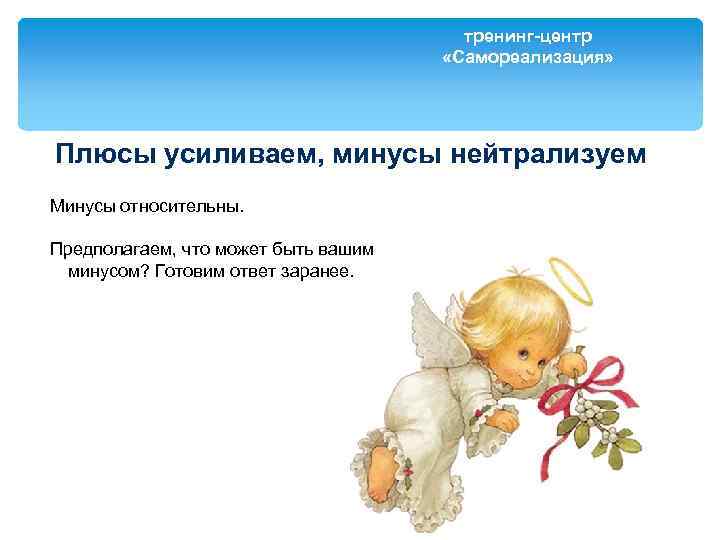 тренинг-центр
«Самореализация»

Плюсы усиливаем, минусы нейтрализуем

Минусы относительны.

Предполагаем, что может быть вашим минусом? Готовим ответ заранее.